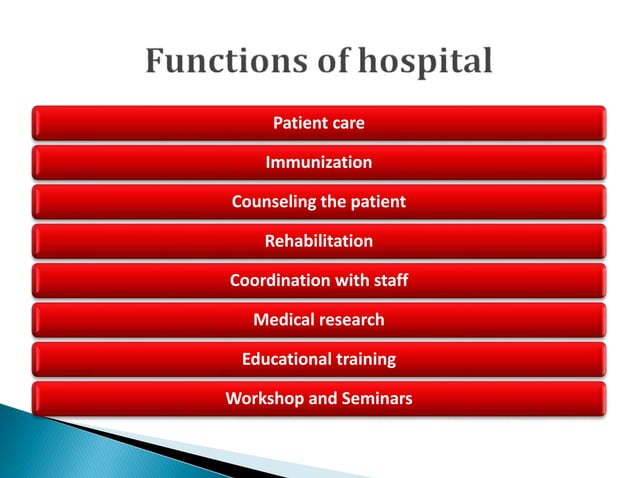 Functions of hospital

Patient care

Immunization

Counseling the patient

Rehabilitation

Coordination with staff

Medical research

Educational training

Workshop and Seminars